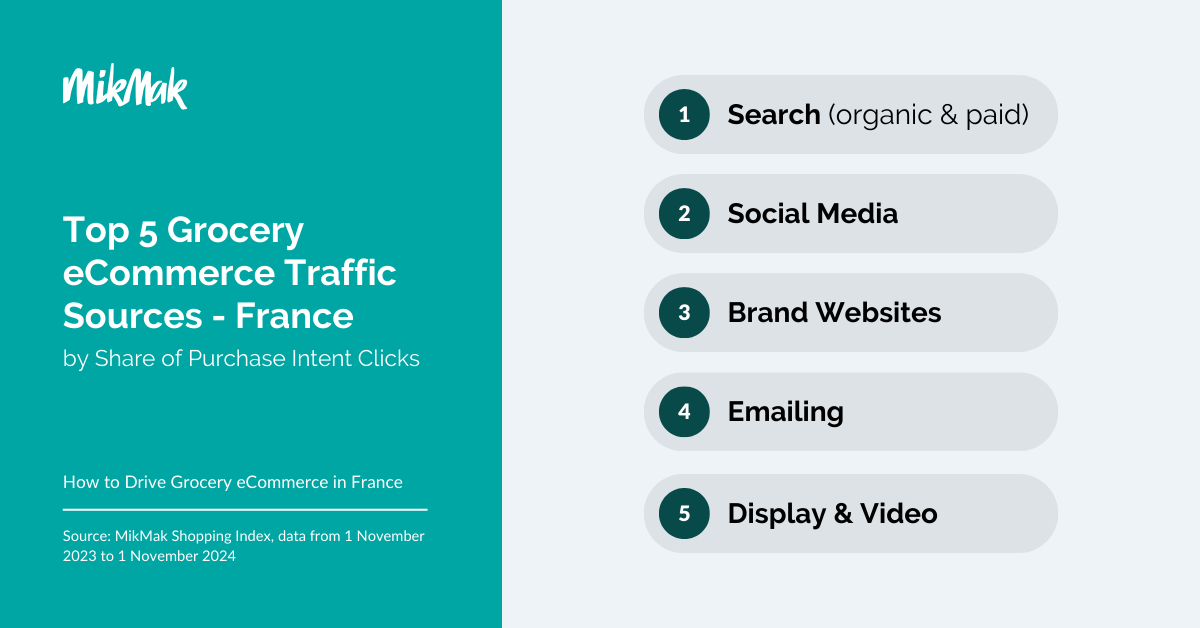 MikMak

Top 5 Grocery eCommerce Traffic Sources - France
by Share of Purchase Intent Clicks

How to Drive Grocery eCommerce in France

Source: MikMak Shopping Index, data from 1 November 2023 to 1 November 2024

1 Search (organic & paid)

2 Social Media

3 Brand Websites

4 Emailing

5 Display & Video